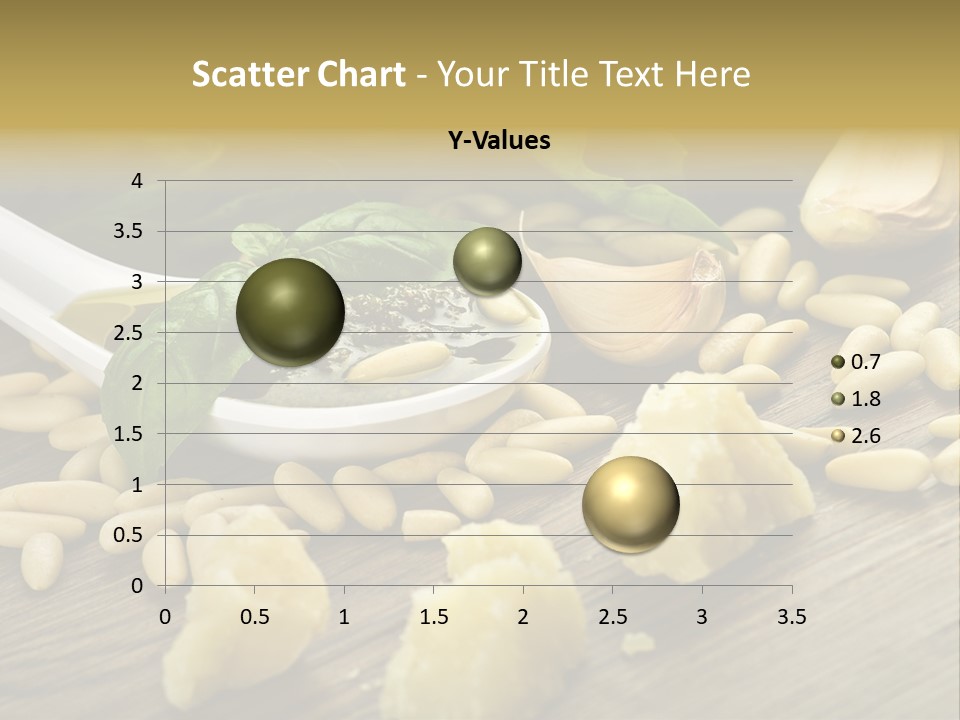 Scatter Chart - Your Title Text Here

Y-Values

4
3.5
3
2.5
2
1.5
1
0.5
0

0 0.5 1 1.5 2 2.5 3 3.5

0.7
1.8
2.6